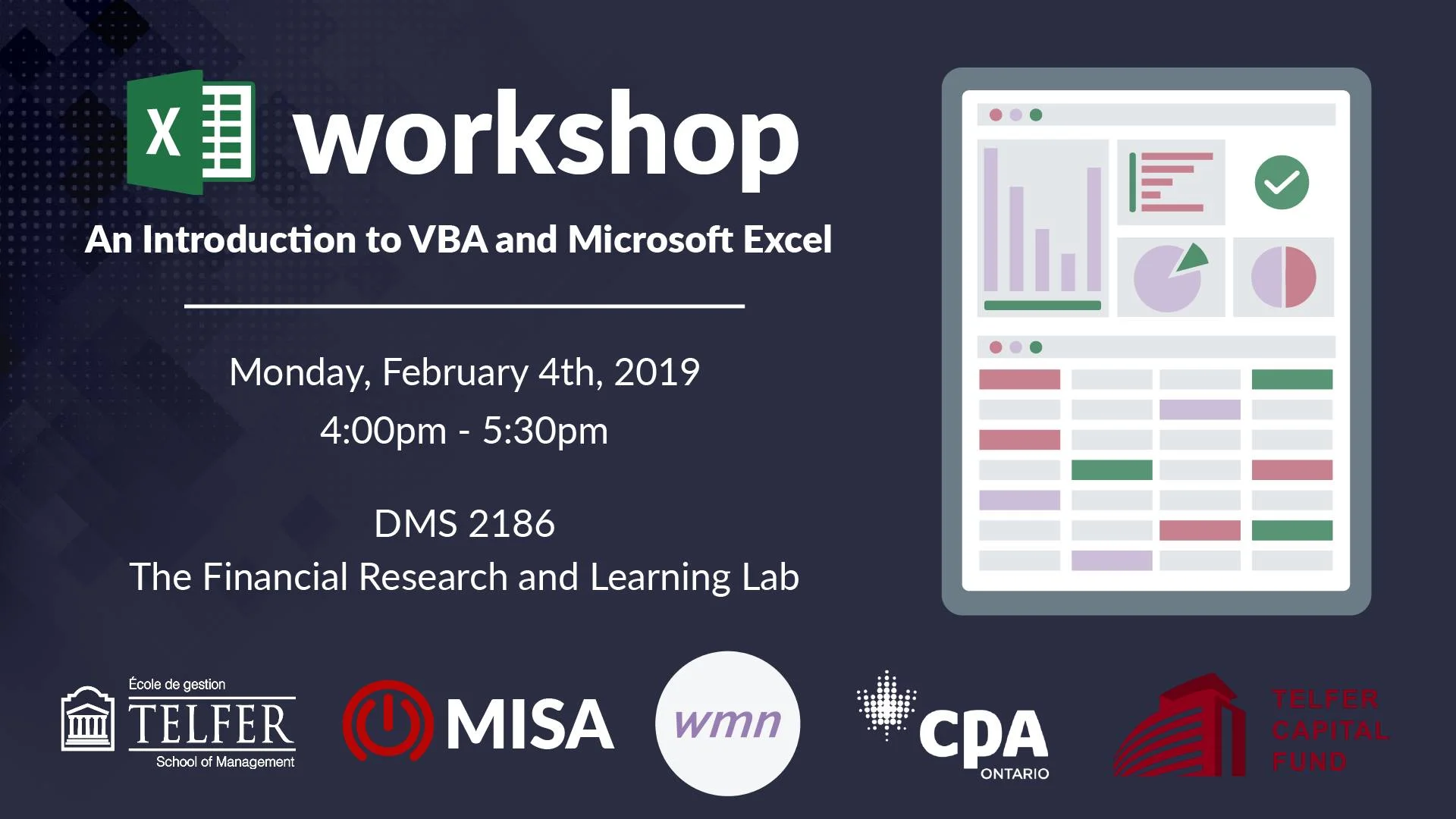 X workshop

An Introduction to VBA and Microsoft Excel

Monday, February 4th, 2019
4:00pm - 5:30pm

DMS 2186
The Financial Research and Learning Lab

École de gestion TELFER School of Management

MISA

wmn

CPA ONTARIO

TELFER CAPITAL FUND